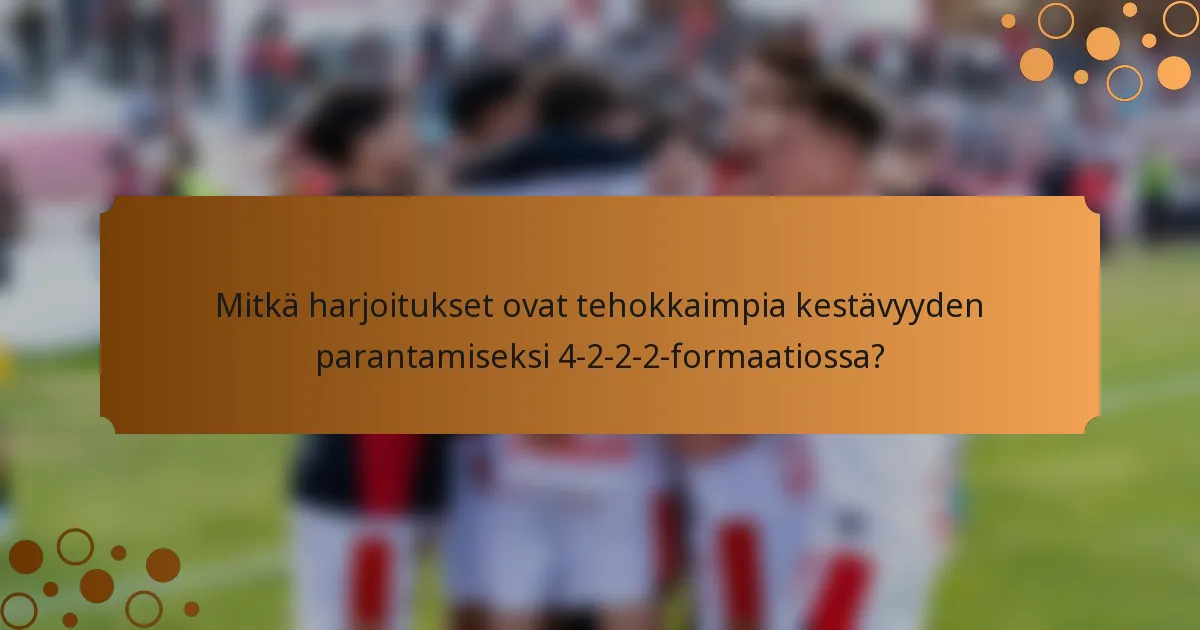 Mitkä harjoitukset ovat tehokkaimpia kestävyyden parantamiseksi 4-2-2-2-formaatiossa?